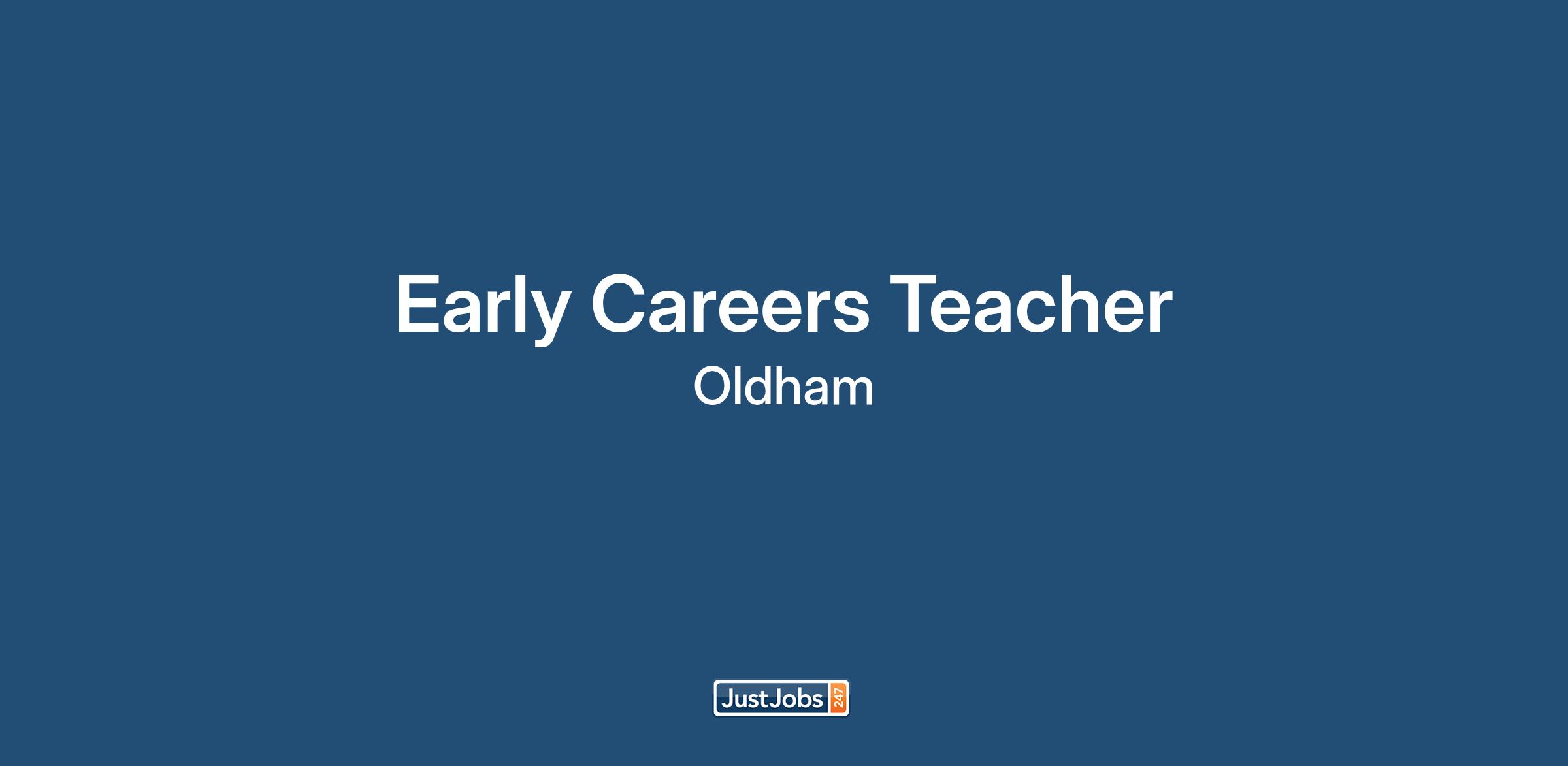 Early Careers Teacher

Oldham

JustJobs 247